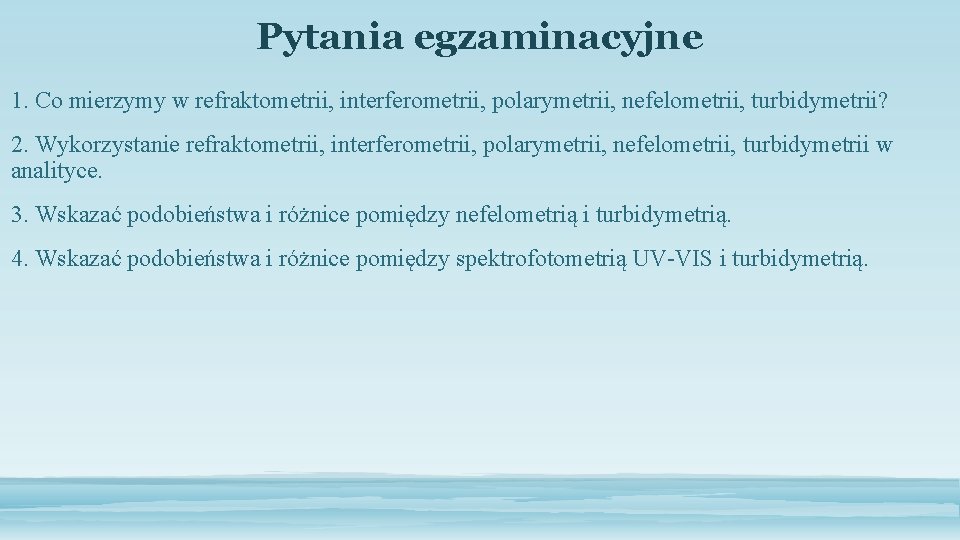 Pytania egzaminacyjne

1. Co mierzymy w refraktometrii, interferometrii, polarymetrii, nefelometrii, turbidymetrii?

2. Wykorzystanie refraktometrii, interferometrii, polarymetrii, nefelometrii, turbidymetrii w analityce.

3. Wskazać podobieństwa i różnice pomiędzy nefelometrią i turbidymetrią.

4. Wskazać podobieństwa i różnice pomiędzy spektrofotometrią UV-VIS i turbidymetrią.